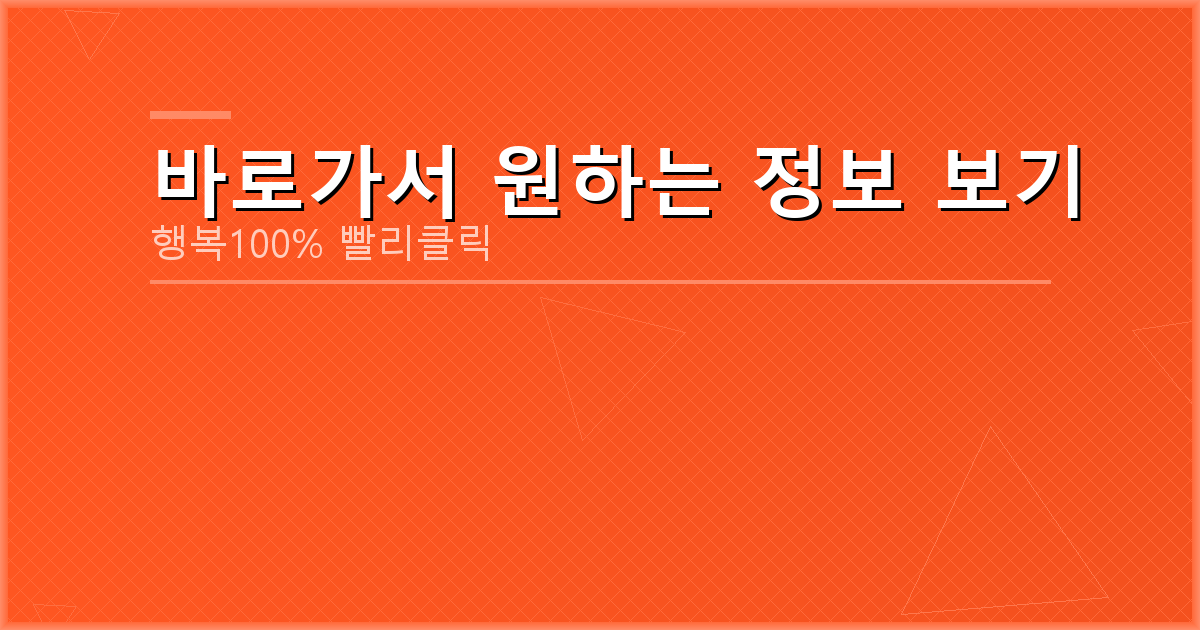 바로가서 원하는 정보 보기

행복100% 빨리클릭